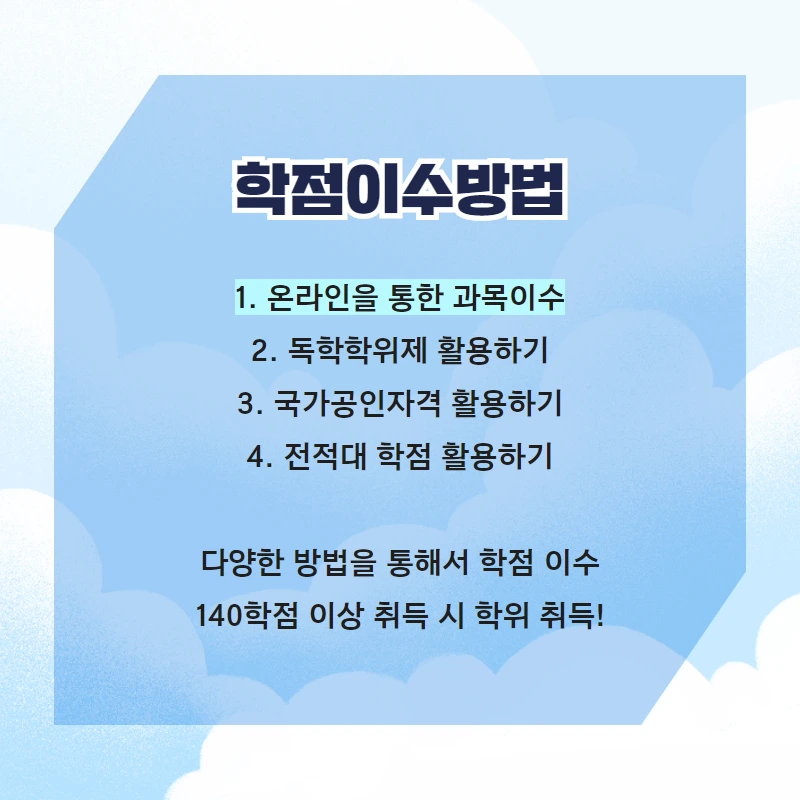 학점이수방법

1. 온라인을 통한 과목이수
2. 독학학위제 활용하기
3. 국가공인자격 활용하기
4. 전적대 학점 활용하기

다양한 방법을 통해서 학점 이수
140학점 이상 취득 시 학위 취득!